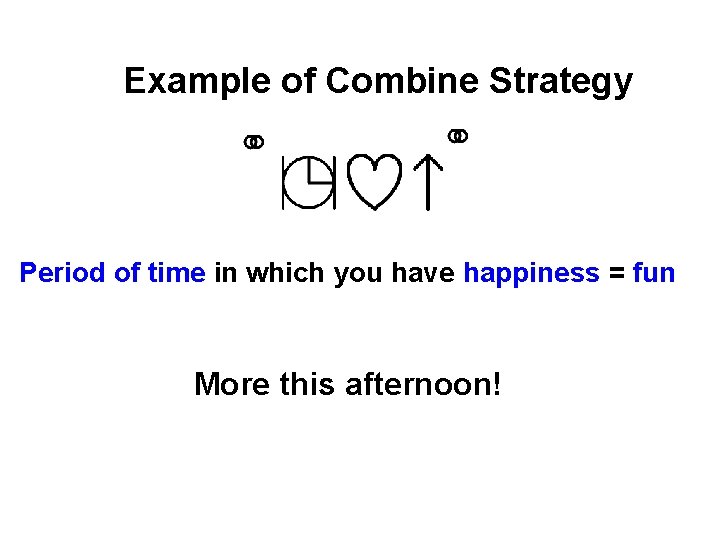 Example of Combine Strategy

Period of time in which you have happiness = fun

More this afternoon!